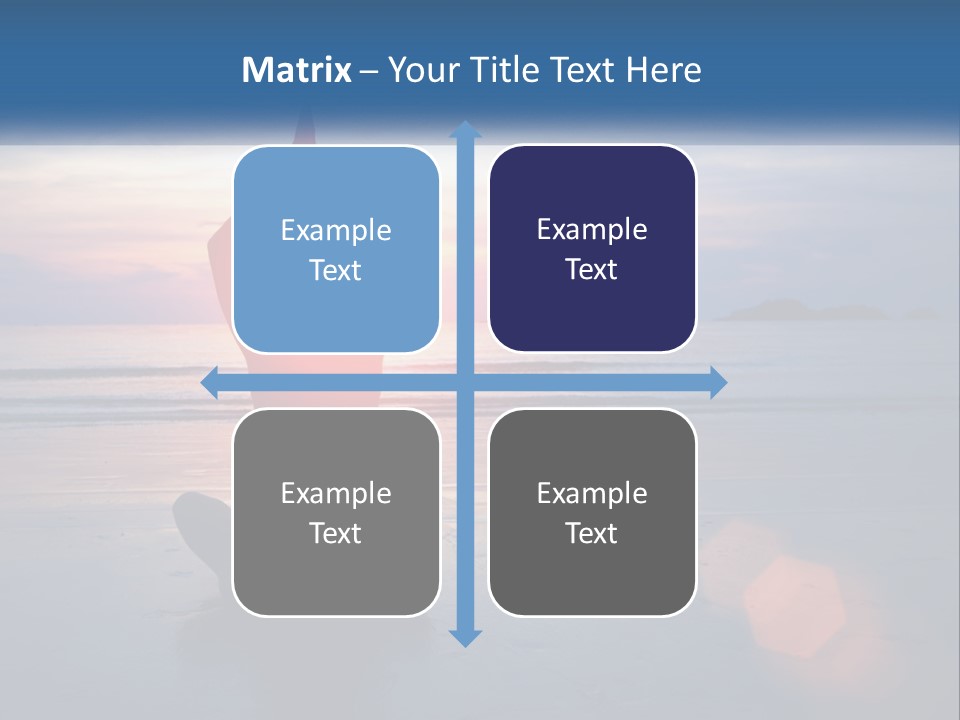 Matrix – Your Title Text Here

Example Text

Example Text

Example Text

Example Text